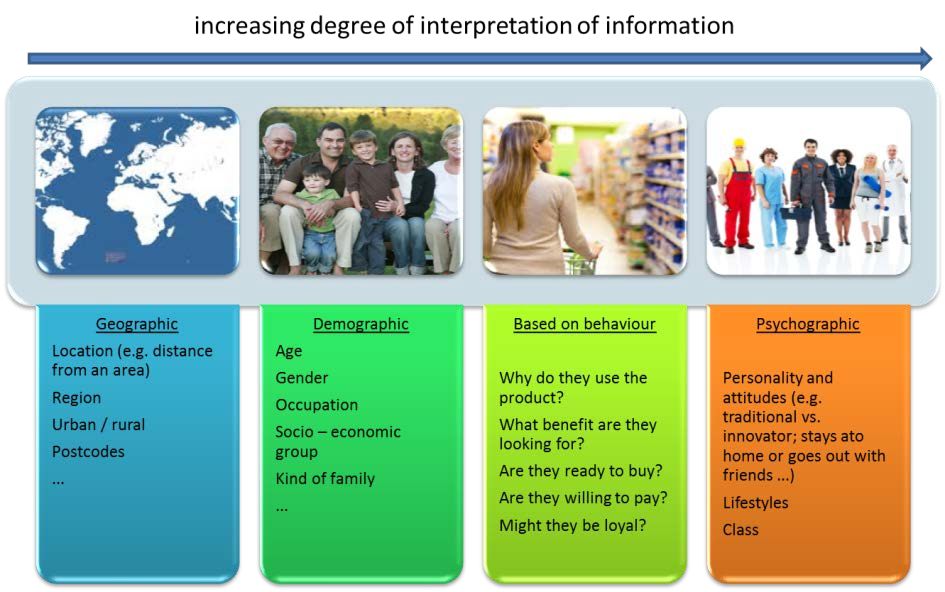 increasing degree of interpretation of information

Geographic

Location (e.g. distance from an area)

Region

Urban / rural

Postcodes

...

Demographic

Age

Gender

Occupation

Socio – economic group

Kind of family

...

Based on behaviour

Why do they use the product?

What benefit are they looking for?

Are they ready to buy?

Are they willing to pay?

Might they be loyal?

Psychographic

Personality and attitudes (e.g. traditional vs. innovator; stays ato home or goes out with friends ...)

Lifestyles

Class